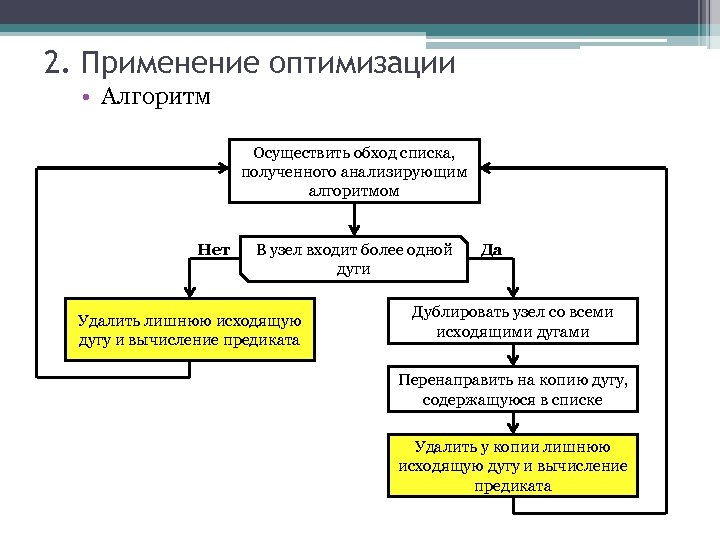 2. Применение оптимизации

• Алгоритм

Осуществить обход списка, полученного анализирующим алгоритмом

Нет

В узел входит более одной дуги

Да

Удалить лишнюю исходящую дугу и вычисление предиката

Дублировать узел со всеми исходящими дугами

Перенаправить на копию дугу, содержащуюся в списке

Удалить у копии лишнюю исходящую дугу и вычисление предиката